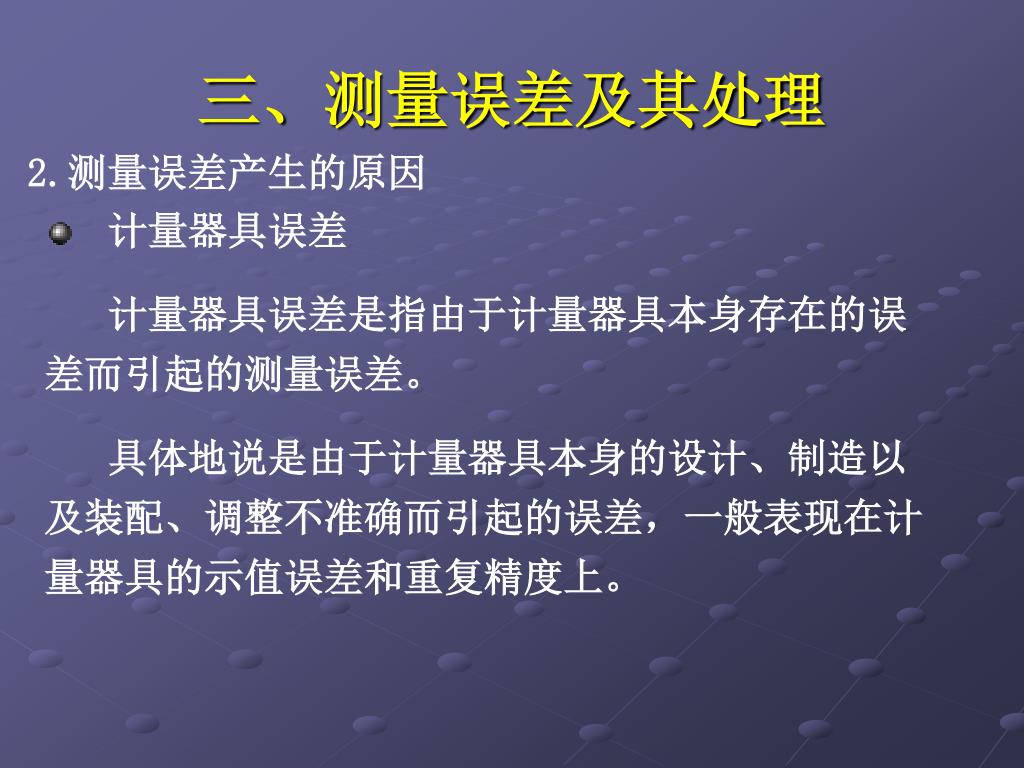 三、测量误差及其处理

2.测量误差产生的原因

计量器具误差

计量器具误差是指由于计量器具本身存在的误差而引起的测量误差。

具体地说是由于计量器具本身的设计、制造以及装配、调整不准确而引起的误差，一般表现在计量器具的示值误差和重复精度上。